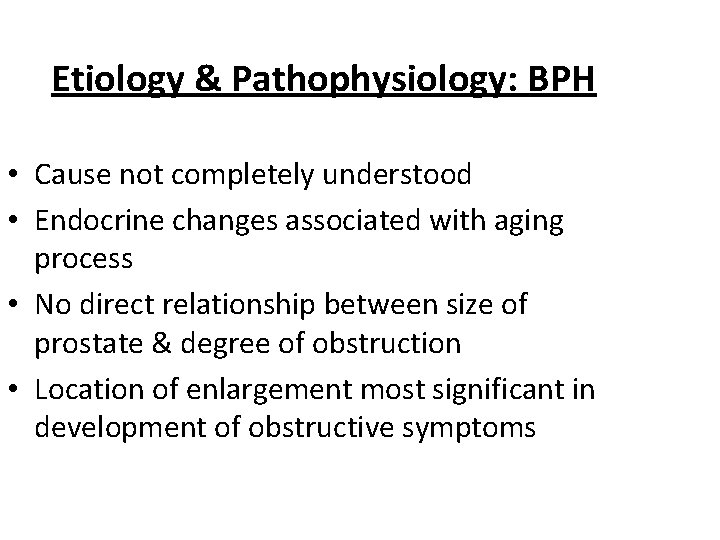 Etiology & Pathophysiology: BPH

• Cause not completely understood
• Endocrine changes associated with aging process
• No direct relationship between size of prostate & degree of obstruction
• Location of enlargement most significant in development of obstructive symptoms